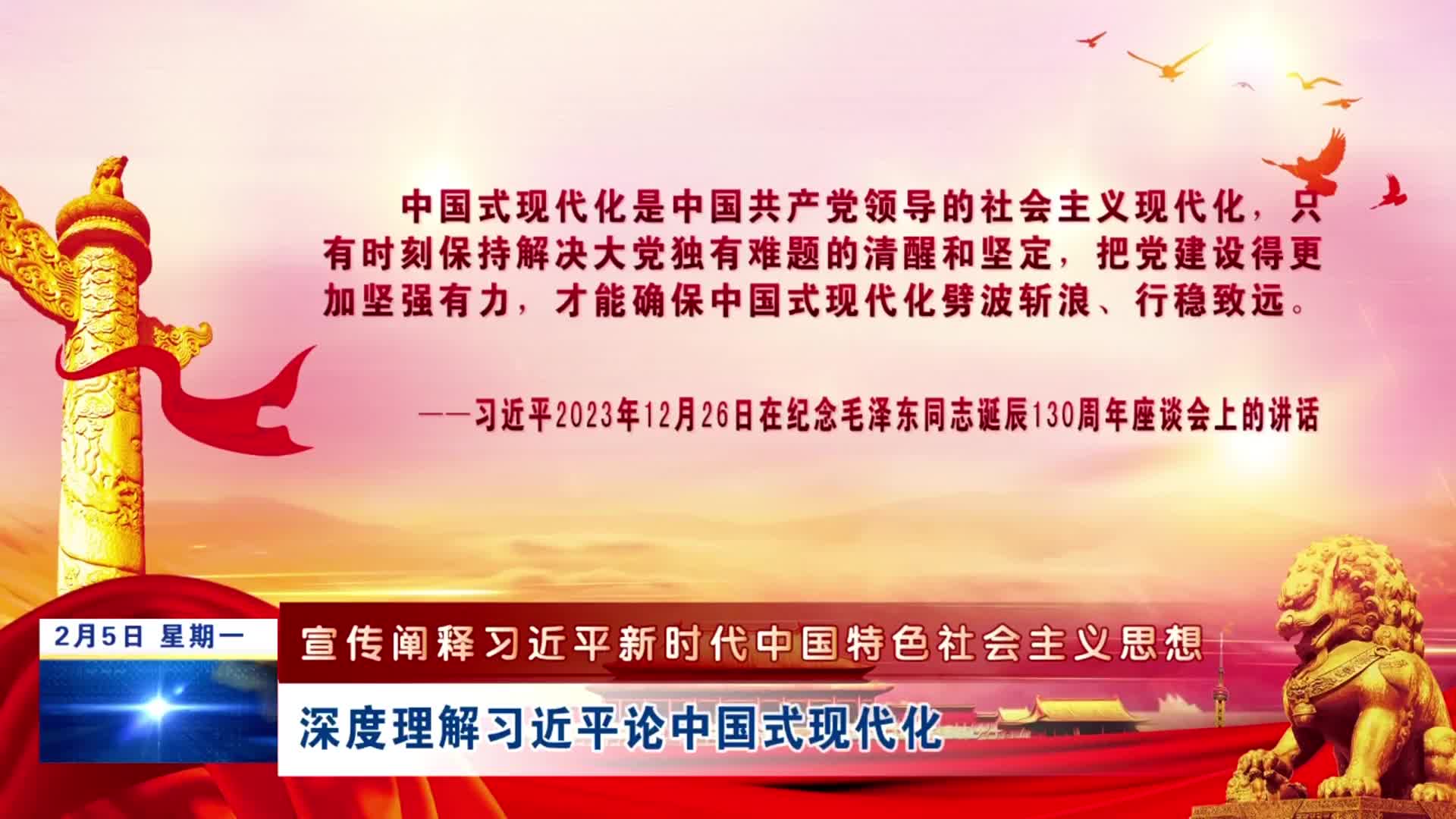 中国式现代化是中国共产党领导的社会主义现代化，只有时刻保持解决大党独有难题的清醒和坚定，把党建设得更加坚强有力，才能确保中国式现代化劈波斩浪、行稳致远。

——习近平2023年12月26日在纪念毛泽东同志诞辰130周年座谈会上的讲话

2月5日 星期一

宣传阐释习近平新时代中国特色社会主义思想

深度理解习近平论中国式现代化